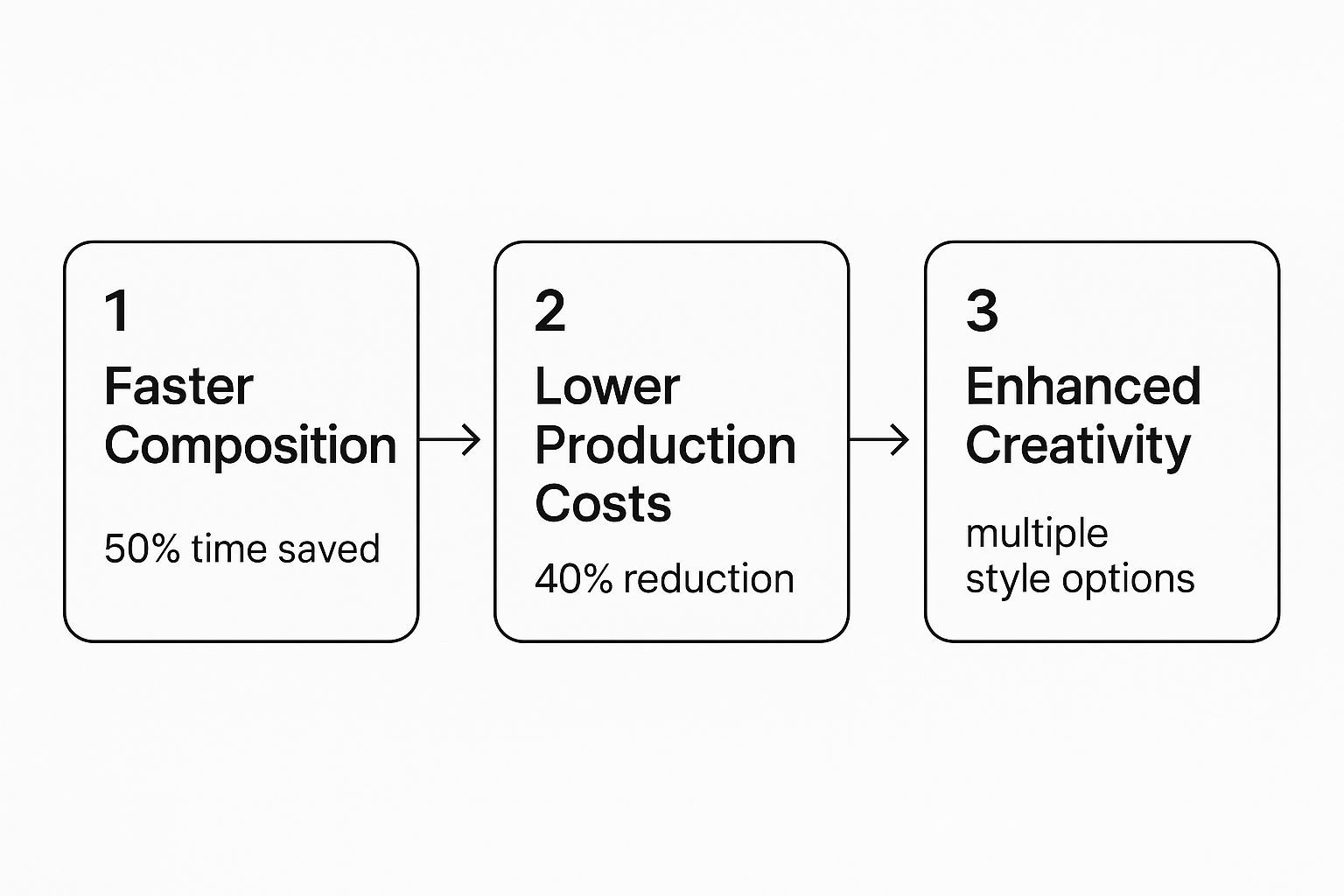 1
Faster Composition
50% time saved

2
Lower Production Costs
40% reduction

3
Enhanced Creativity
multiple style options